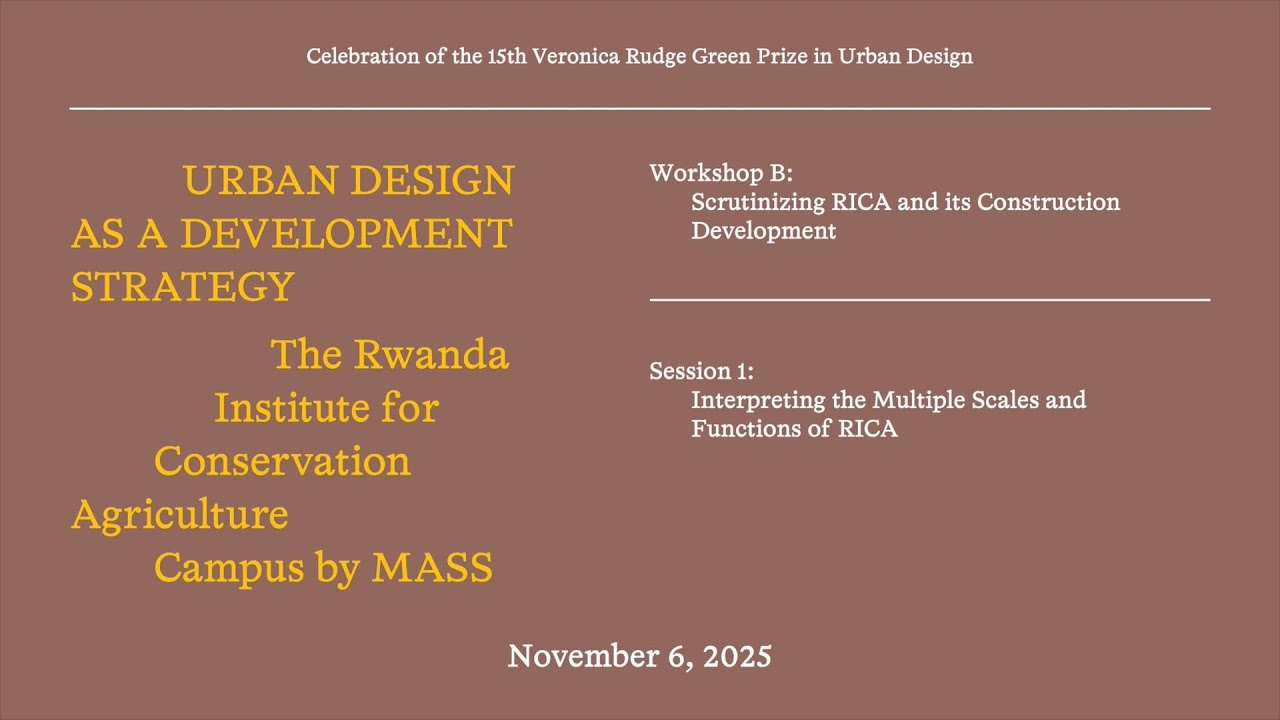 Celebration of the 15th Veronica Rudge Green Prize in Urban Design

URBAN DESIGN AS A DEVELOPMENT STRATEGY

The Rwanda Institute for Conservation Agriculture Campus by MASS

Workshop B:
Scrutinizing RICA and its Construction Development

Session 1:
Interpreting the Multiple Scales and Functions of RICA

November 6, 2025